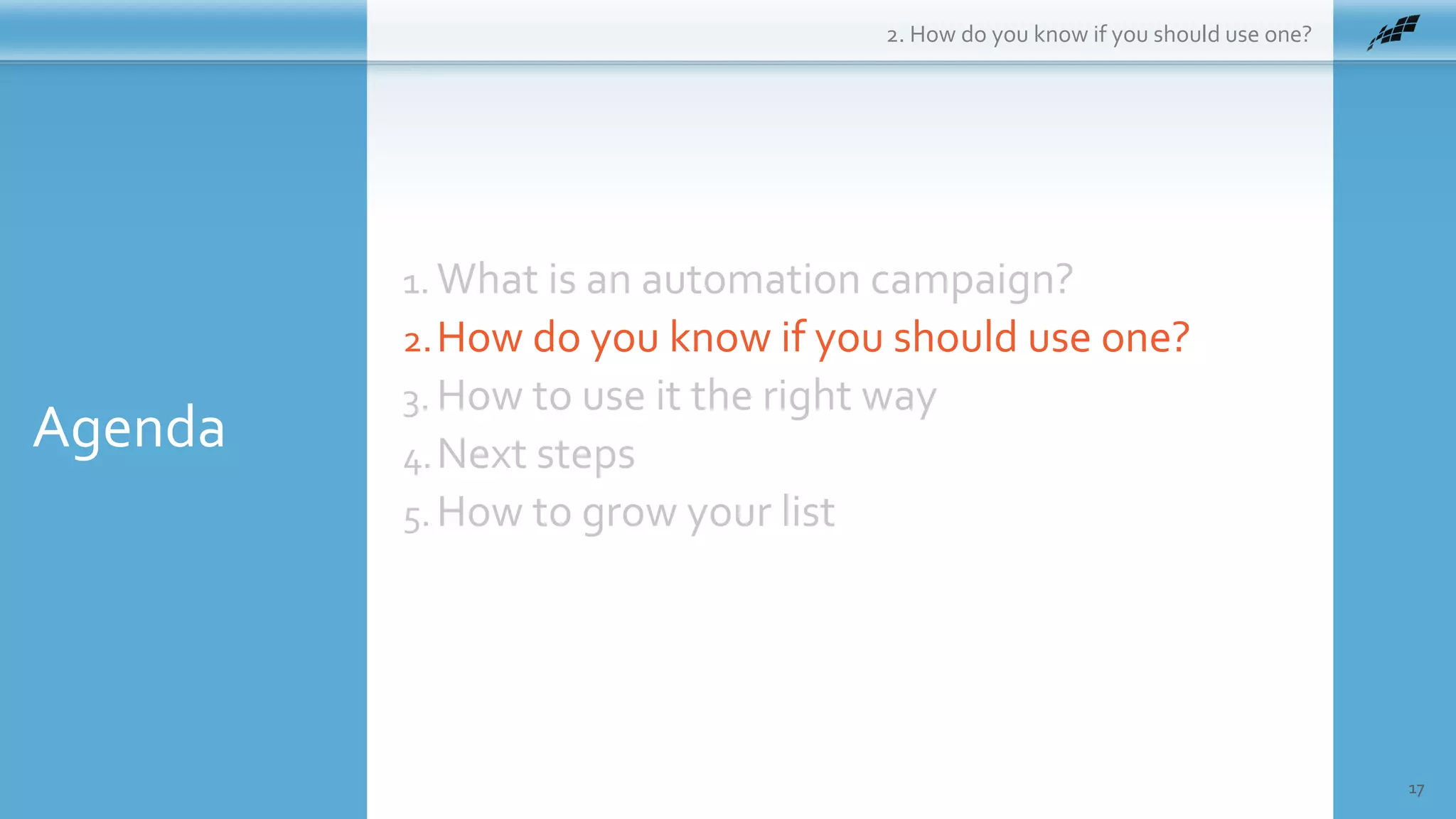 2. How do you know if you should use one?

Agenda

1. What is an automation campaign?
2. How do you know if you should use one?
3. How to use it the right way
4. Next steps
5. How to grow your list

17